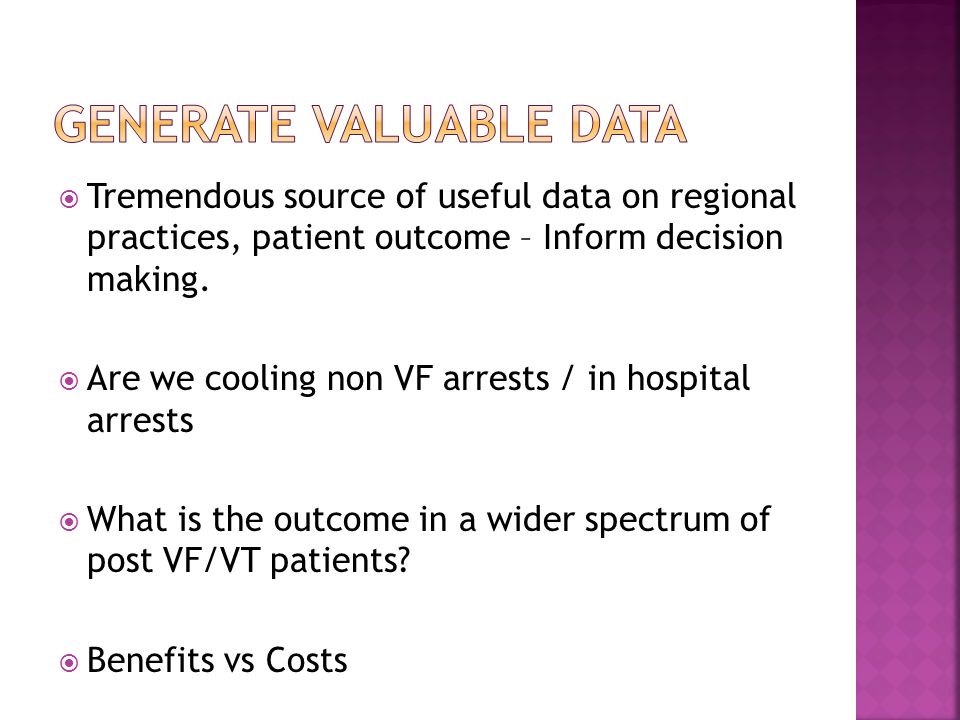 GENERATE VALUABLE DATA

Tremendous source of useful data on regional practices, patient outcome – Inform decision making.

Are we cooling non VF arrests / in hospital arrests

What is the outcome in a wider spectrum of post VF/VT patients?

Benefits vs Costs